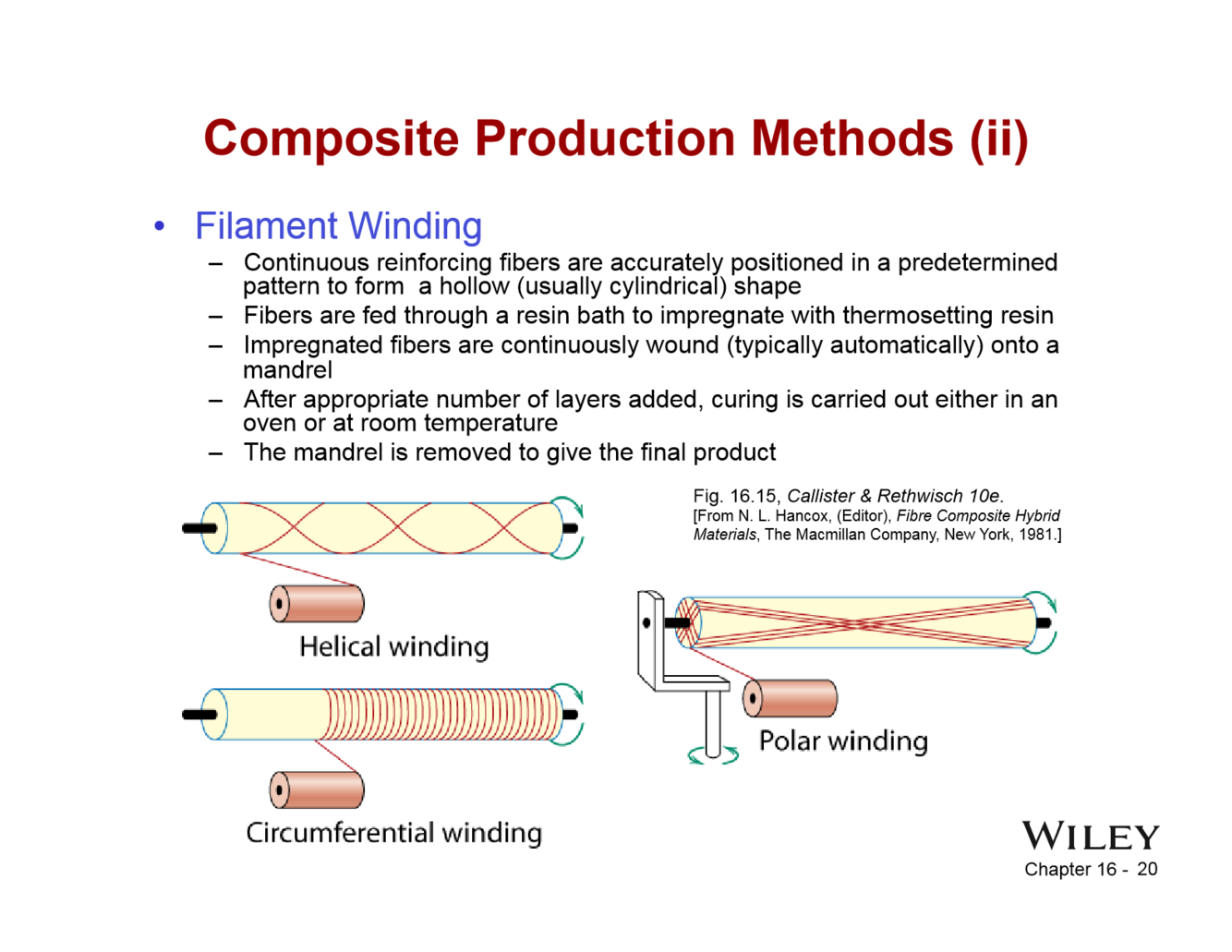 Composite Production Methods (ii)

• Filament Winding

– Continuous reinforcing fibers are accurately positioned in a predetermined pattern to form a hollow (usually cylindrical) shape

– Fibers are fed through a resin bath to impregnate with thermosetting resin

– Impregnated fibers are continuously wound (typically automatically) onto a mandrel

– After appropriate number of layers added, curing is carried out either in an oven or at room temperature

– The mandrel is removed to give the final product

Fig. 16.15, Callister & Rethwisch 10e.
[From N. L. Hancox, (Editor), Fibre Composite Hybrid Materials, The Macmillan Company, New York, 1981.]

Helical winding

Circumferential winding

Polar winding

WILEY

Chapter 16 - 20